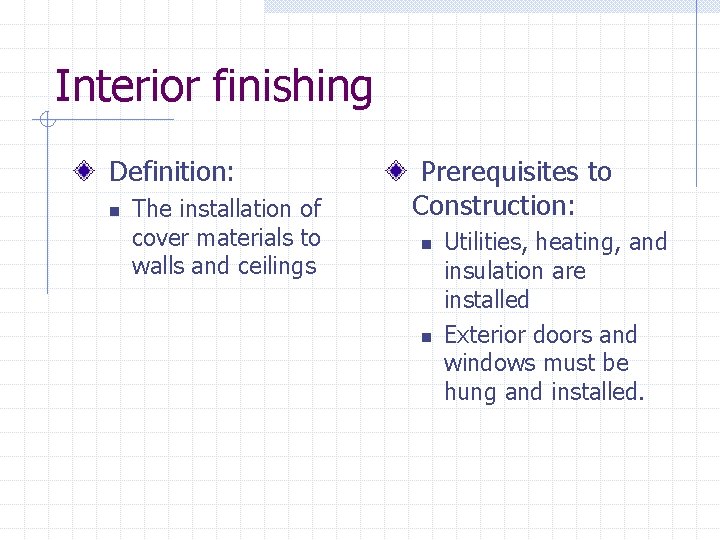 Interior finishing

Definition:

The installation of cover materials to walls and ceilings

Prerequisites to Construction:

Utilities, heating, and insulation are installed

Exterior doors and windows must be hung and installed.